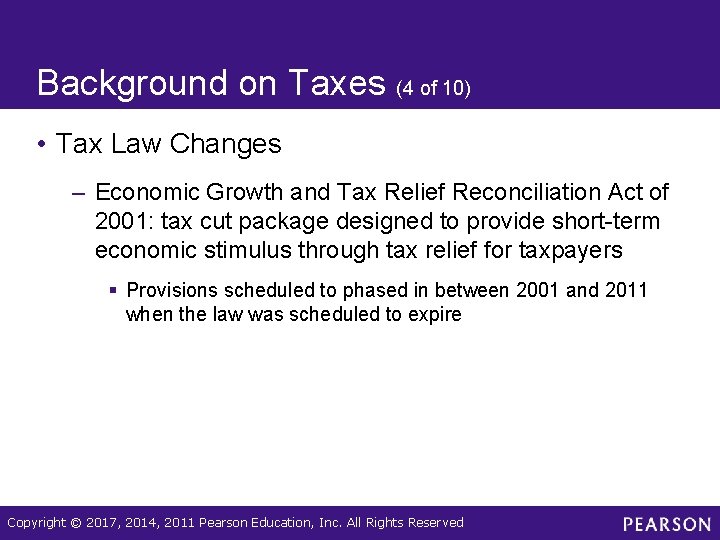 Background on Taxes (4 of 10)

• Tax Law Changes

– Economic Growth and Tax Relief Reconciliation Act of 2001: tax cut package designed to provide short-term economic stimulus through tax relief for taxpayers

▪ Provisions scheduled to phased in between 2001 and 2011 when the law was scheduled to expire

Copyright © 2017, 2014, 2011 Pearson Education, Inc. All Rights Reserved

PEARSON